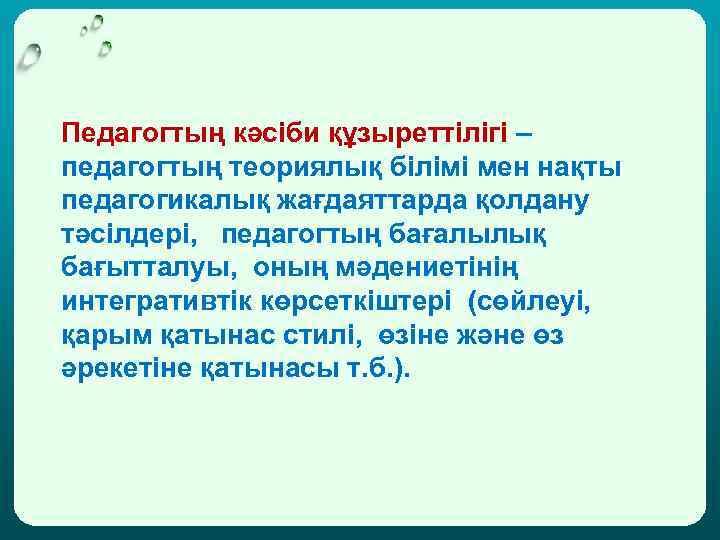 Педагогтың кәсіби құзыреттілігі – педагогтың теориялық білімі мен нақты педагогикалық жағдаяттарда қолдану тәсілдері, педагогтың бағалылық бағытталуы, оның мәдениетінің интегративтік көрсеткіштері (сөйлеуі, қарым қатынас стилі, өзіне және өз әрекетіне қатынасы т.б.).